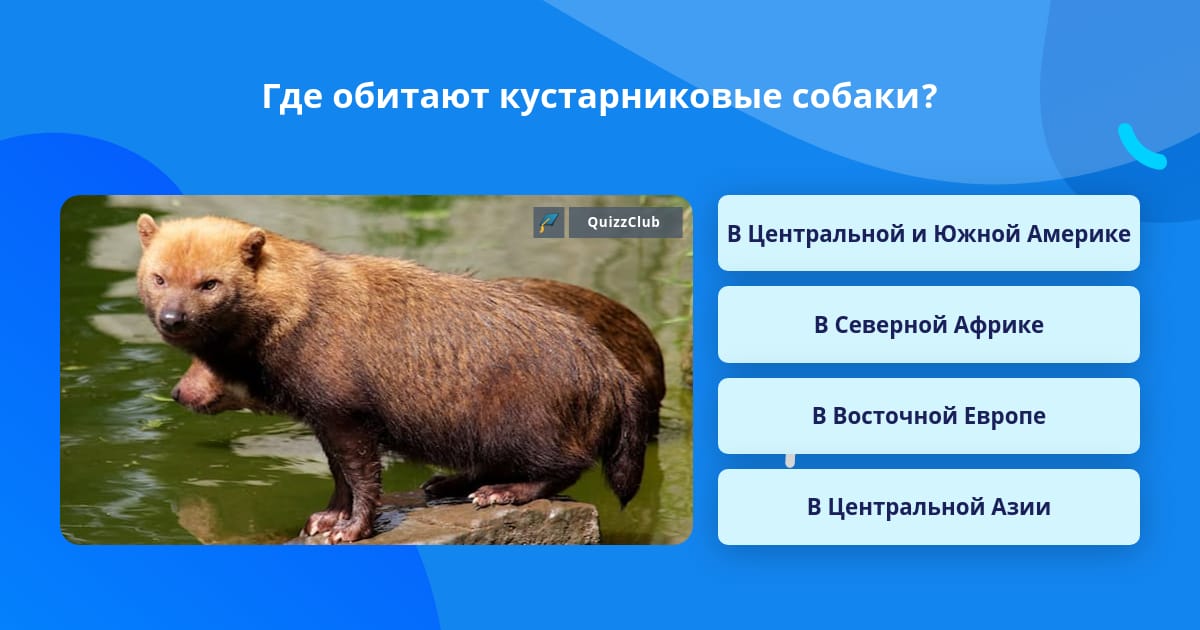 Где обитают кустарниковые собаки?

QuizzClub

В Центральной и Южной Америке

В Северной Африке

В Восточной Европе

В Центральной Азии